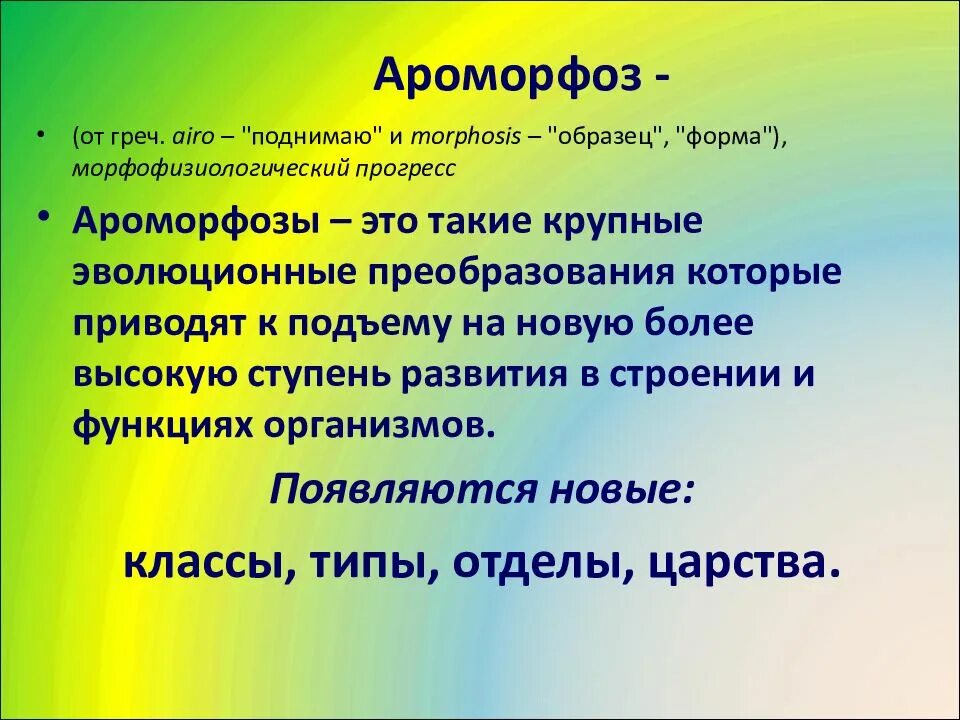 Ароморфоз -

• (от греч. airo – "поднимаю" и morphosis – "образец", "форма"), морфофизиологический прогресс

• Ароморфозы – это такие крупные эволюционные преобразования которые приводят к подъему на новую более высокую ступень развития в строении и функциях организмов.

Появляются новые:

классы, типы, отделы, царства.